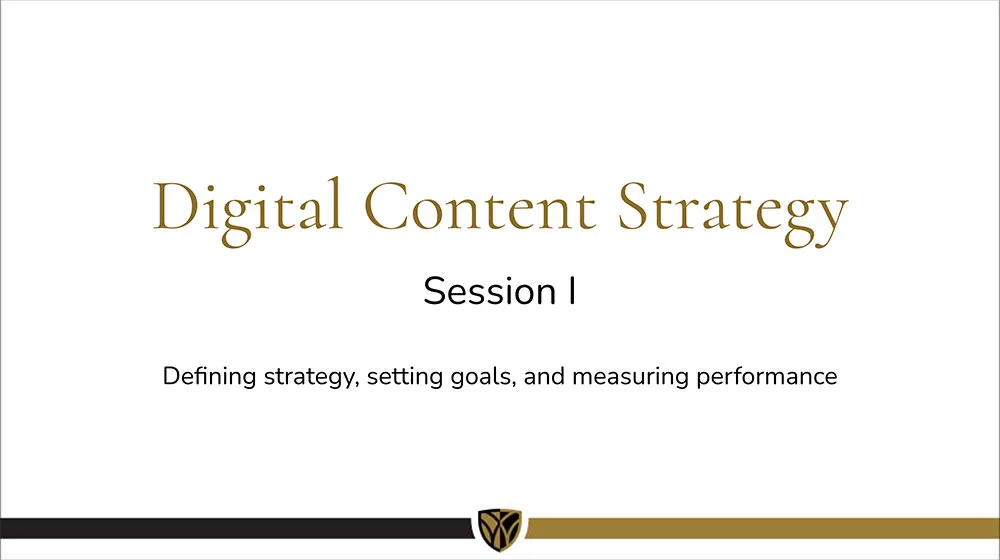 Digital Content Strategy

Session I

Defining strategy, setting goals, and measuring performance